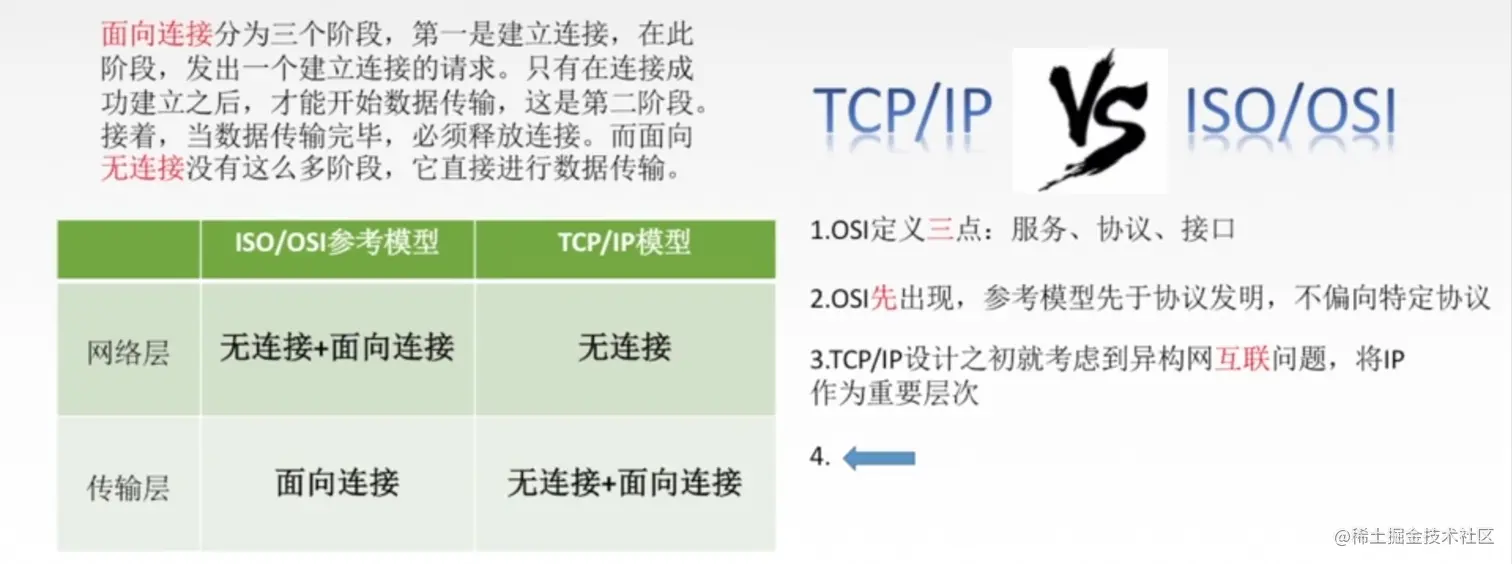 面向连接分为三个阶段，第一是建立连接，在此阶段，发出一个建立连接的请求。只有在连接成功建立之后，才能开始数据传输，这是第二阶段。接着，当数据传输完毕，必须释放连接。而面向无连接没有这么多阶段，它直接进行数据传输。

| | ISO/OSI参考模型 | TCP/IP模型 |
|---|---|---|
| 网络层 | 无连接+面向连接 | 无连接 |
| 传输层 | 面向连接 | 无连接+面向连接 |

TCP/IP VS ISO/OSI

1.OSI定义三点：服务、协议、接口

2.OSI先出现，参考模型先于协议发明，不偏向特定协议

3.TCP/IP设计之初就考虑到异构网互联问题，将IP作为重要层次

4.

@稀土掘金技术社区